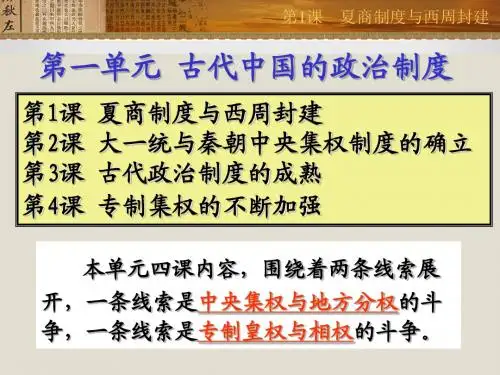 第1课 夏商制度与西周封建

第一单元 古代中国的政治制度

第1课 夏商制度与西周封建
第2课 大一统与秦朝中央集权制度的确立
第3课 古代政治制度的成熟
第4课 专制集权的不断加强

本单元四课内容，围绕着两条线索展开，一条线索是中央集权与地方分权的斗争，一条线索是专制皇权与相权的斗争。